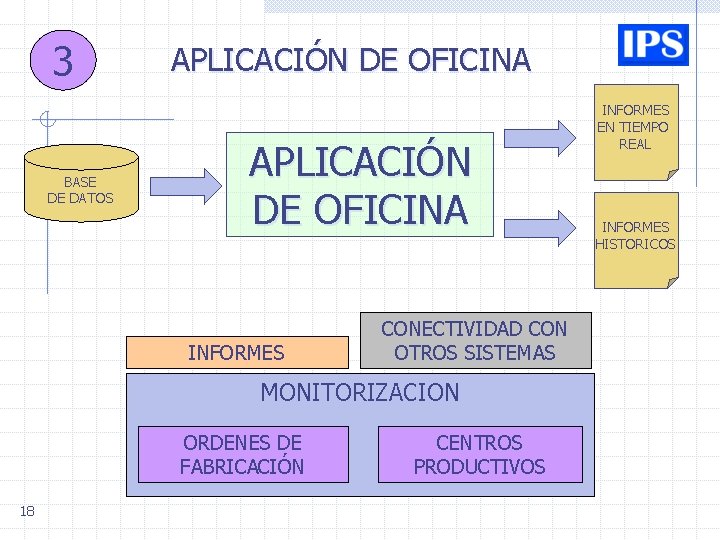 3

APLICACIÓN DE OFICINA

IPS

BASE
DE DATOS

APLICACIÓN
DE OFICINA

INFORMES
EN TIEMPO
REAL

INFORMES
HISTORICOS

INFORMES

CONECTIVIDAD CON
OTROS SISTEMAS

MONITORIZACION

ORDENES DE
FABRICACIÓN

CENTROS
PRODUCTIVOS

18